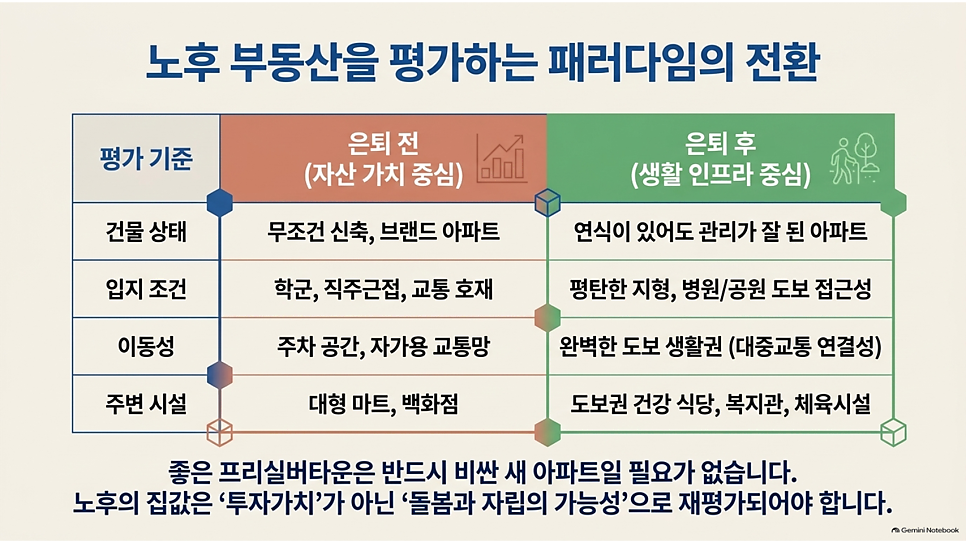 노후 부동산을 평가하는 패러다임의 전환

| 평가 기준 | 은퇴 전 (자산 가치 중심) | 은퇴 후 (생활 인프라 중심) |
|---|---|---|
| 건물 상태 | 무조건 신축, 브랜드 아파트 | 연식이 있어도 관리가 잘 된 아파트 |
| 입지 조건 | 학군, 직주근접, 교통 호재 | 평탄한 지형, 병원/공원 도보 접근성 |
| 이동성 | 주차 공간, 자가용 교통망 | 완벽한 도보 생활권 (대중교통 연결성) |
| 주변 시설 | 대형 마트, 백화점 | 도보권 건강 식당, 복지관, 체육시설 |

좋은 프리실버타운은 반드시 비싼 새 아파트일 필요가 없습니다.
노후의 집값은 '투자가치'가 아닌 '돌봄과 자립의 가능성'으로 재평가되어야 합니다.

Gemini Notebook